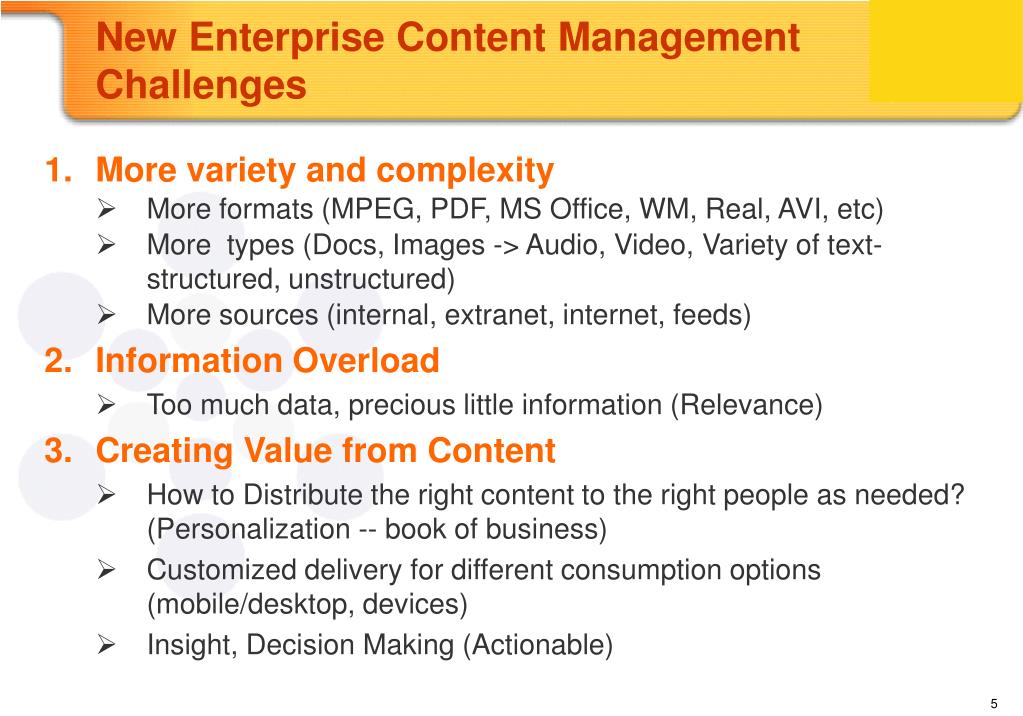 New Enterprise Content Management Challenges

1. More variety and complexity
➢ More formats (MPEG, PDF, MS Office, WM, Real, AVI, etc)
➢ More types (Docs, Images -> Audio, Video, Variety of text-structured, unstructured)
➢ More sources (internal, extranet, internet, feeds)

2. Information Overload
➢ Too much data, precious little information (Relevance)

3. Creating Value from Content
➢ How to Distribute the right content to the right people as needed? (Personalization -- book of business)
➢ Customized delivery for different consumption options (mobile/desktop, devices)
➢ Insight, Decision Making (Actionable)

5